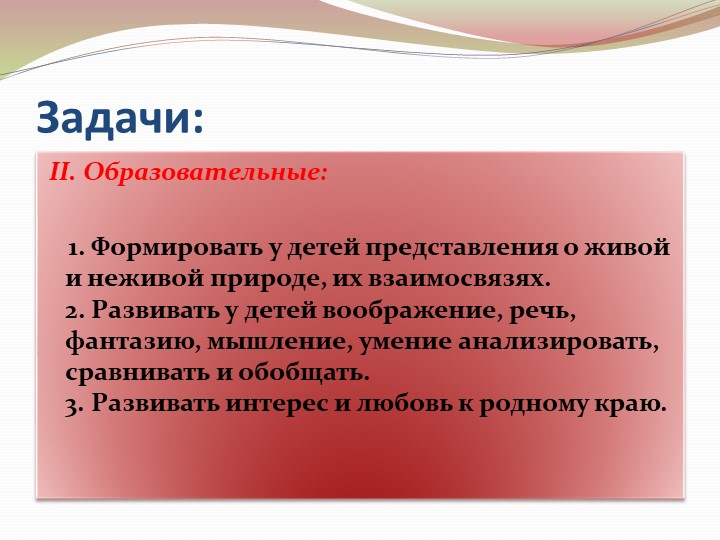 Задачи:

II. Образовательные:

1. Формировать у детей представления о живой и неживой природе, их взаимосвязях.
2. Развивать у детей воображение, речь, фантазию, мышление, умение анализировать, сравнивать и обобщать.
3. Развивать интерес и любовь к родному краю.